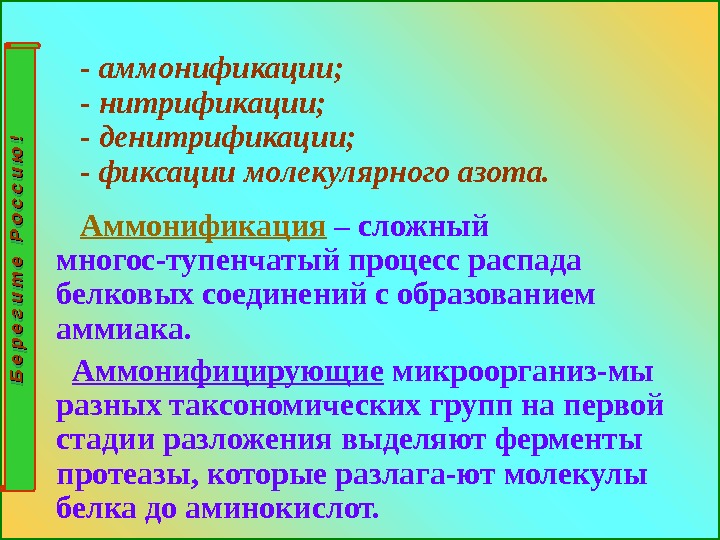 Берегите Россию!

- аммонификации;
- нитрификации;
- денитрификации;
- фиксации молекулярного азота.

Аммонификация – сложный многос-тупенчатый процесс распада белковых соединений с образованием аммиака.

Аммонифицирующие микроорганиз-мы разных таксономических групп на первой стадии разложения выделяют ферменты протеазы, которые разлага-ют молекулы белка до аминокислот.